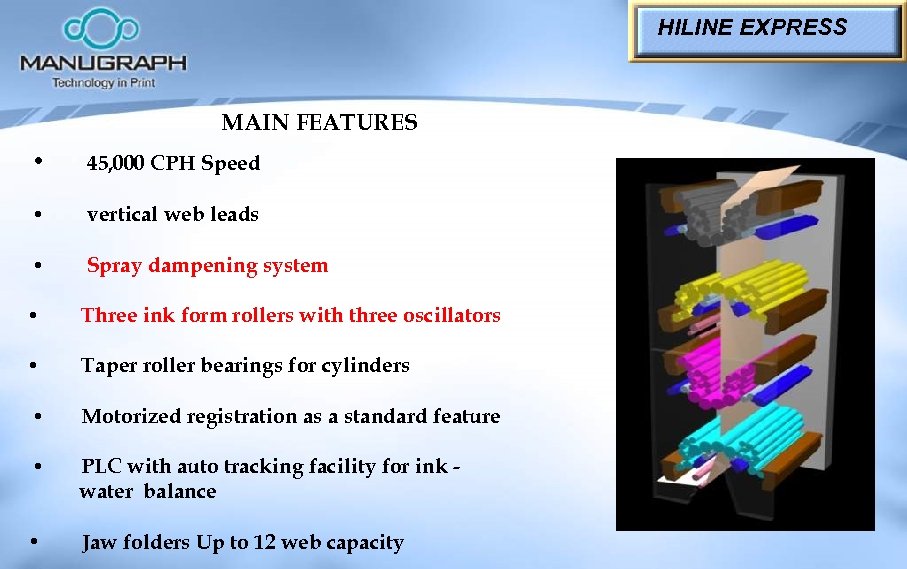 MANUGRAPH
Technology in Print

HILINE EXPRESS

MAIN FEATURES

• 45,000 CPH Speed

• vertical web leads

• Spray dampening system

• Three ink form rollers with three oscillators

• Taper roller bearings for cylinders

• Motorized registration as a standard feature

• PLC with auto tracking facility for ink - water balance

• Jaw folders Up to 12 web capacity